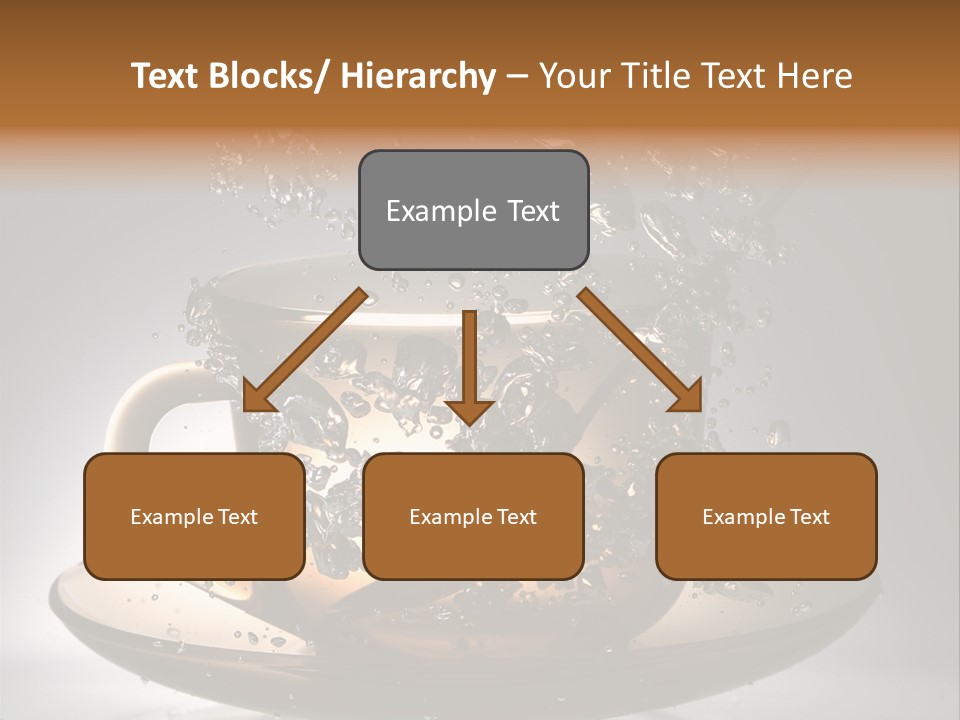 Text Blocks/ Hierarchy – Your Title Text Here

Example Text

Example Text

Example Text

Example Text